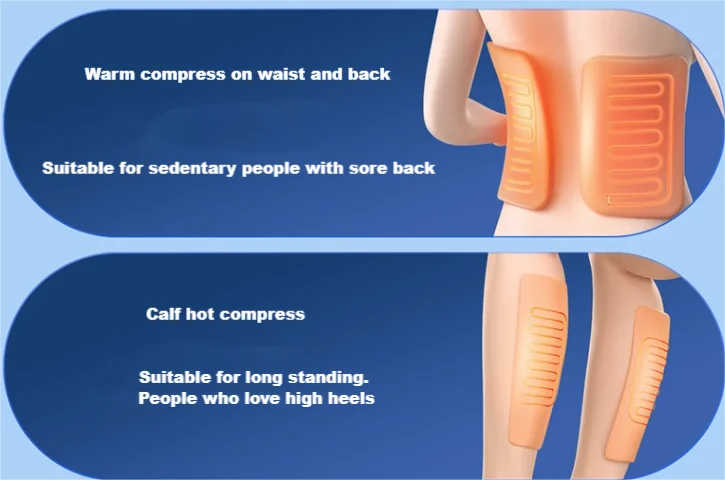 Warm compress on waist and back

Suitable for sedentary people with sore back

Calf hot compress

Suitable for long standing.
People who love high heels